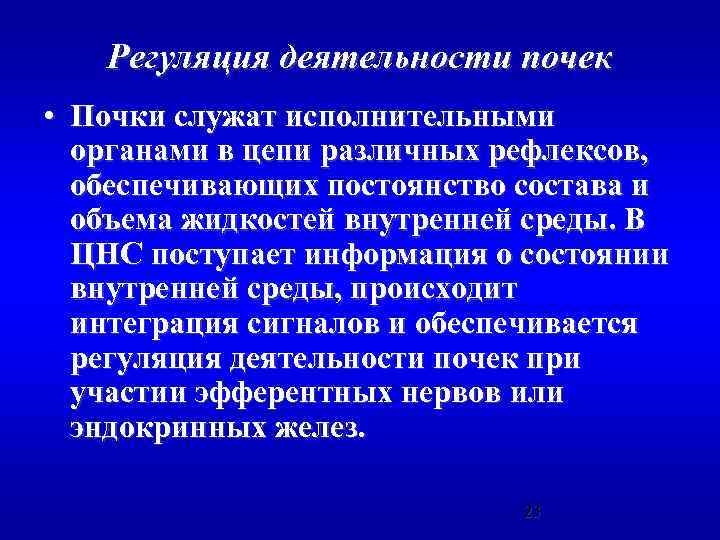 Регуляция деятельности почек

• Почки служат исполнительными органами в цепи различных рефлексов, обеспечивающих постоянство состава и объема жидкостей внутренней среды. В ЦНС поступает информация о состоянии внутренней среды, происходит интеграция сигналов и обеспечивается регуляция деятельности почек при участии эфферентных нервов или эндокринных желез.

23